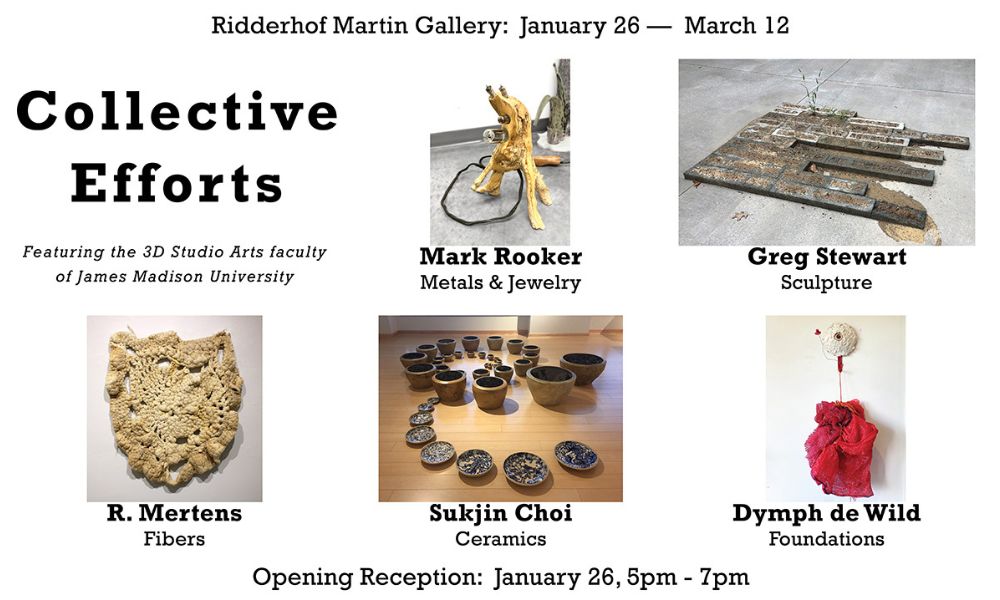 Ridderhof Martin Gallery: January 26 — March 12

Collective Efforts

Featuring the 3D Studio Arts faculty of James Madison University

Mark Rooker
Metals & Jewelry

Greg Stewart
Sculpture

R. Mertens
Fibers

Sukjin Choi
Ceramics

Dymph de Wild
Foundations

Opening Reception: January 26, 5pm - 7pm